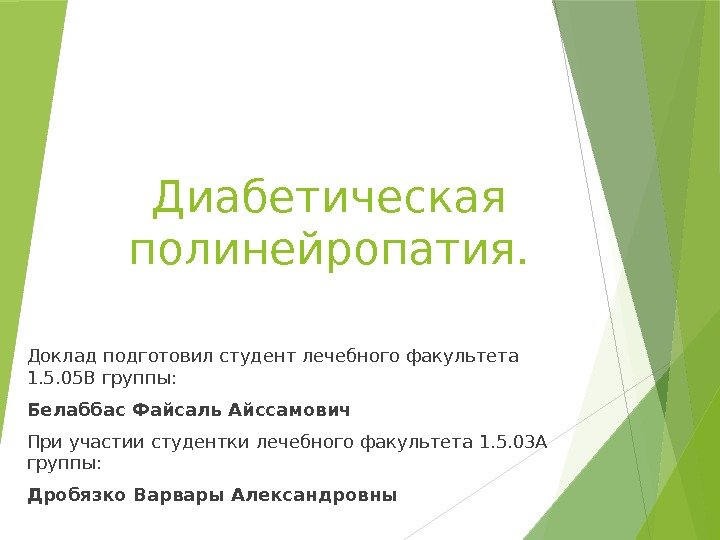 Диабетическая полинейропатия.

Доклад подготовил студент лечебного факультета 1.5.05В группы:

Белаббас Файсаль Айссамович

При участии студентки лечебного факультета 1.5.03А группы:

Дробязко Варвары Александровны